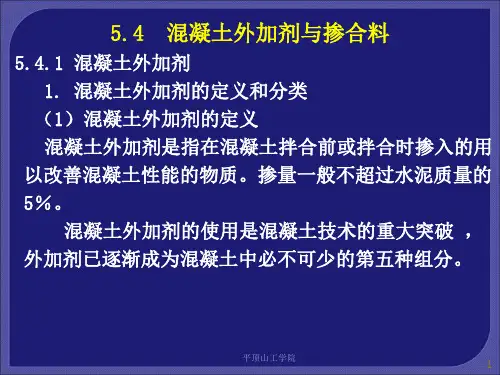 5.4 混凝土外加剂与掺合料

5.4.1 混凝土外加剂

1. 混凝土外加剂的定义和分类

（1）混凝土外加剂的定义

混凝土外加剂是指在混凝土拌合前或拌合时掺入的用以改善混凝土性能的物质。掺量一般不超过水泥质量的5%。

混凝土外加剂的使用是混凝土技术的重大突破 ，外加剂已逐渐成为混凝土中必不可少的第五种组分。

平顶山工学院

1